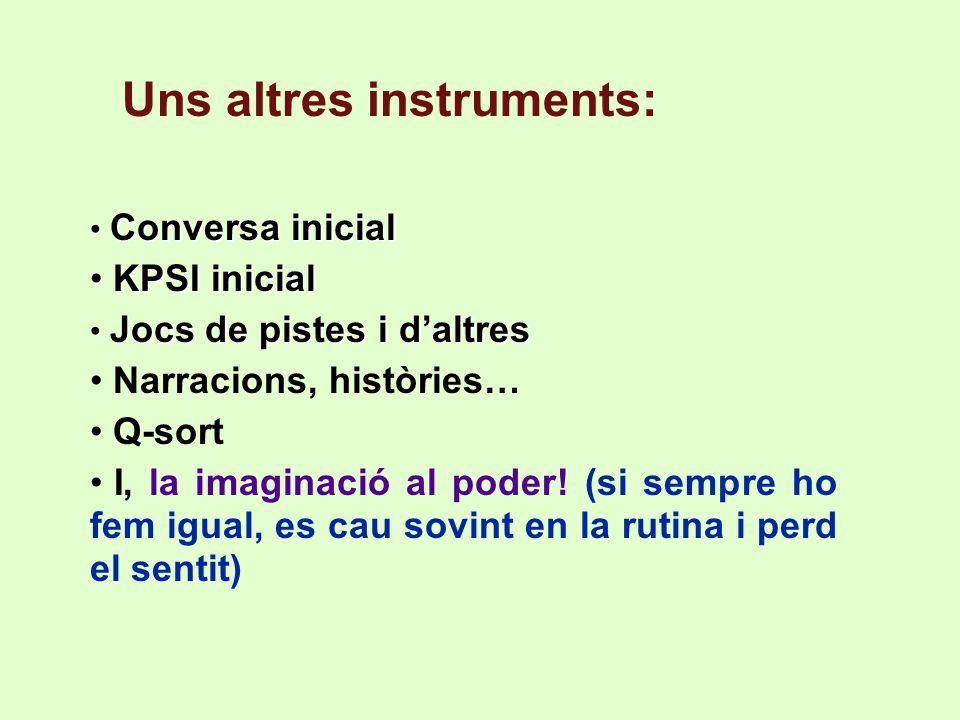 Uns altres instruments:

• Conversa inicial
• KPSI inicial
• Jocs de pistes i d’altres
• Narracions, històries…
• Q-sort
• I, la imaginació al poder! (si sempre ho fem igual, es cau sovint en la rutina i perd el sentit)